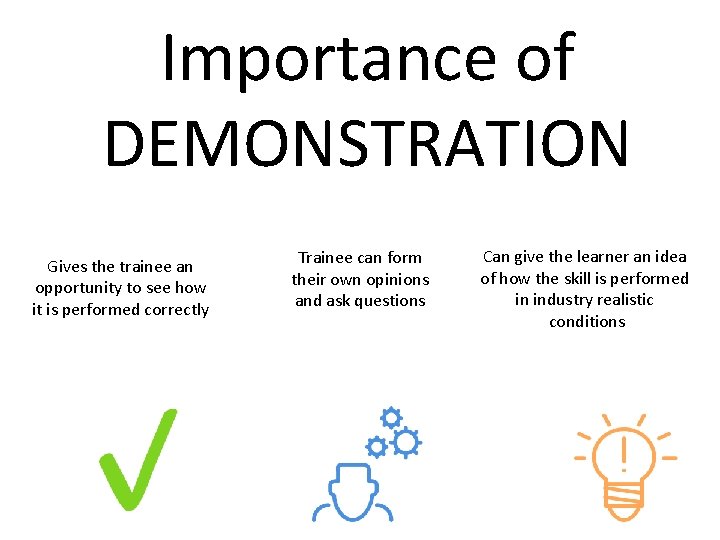 Importance of DEMONSTRATION

Gives the trainee an opportunity to see how it is performed correctly

Trainee can form their own opinions and ask questions

Can give the learner an idea of how the skill is performed in industry realistic conditions